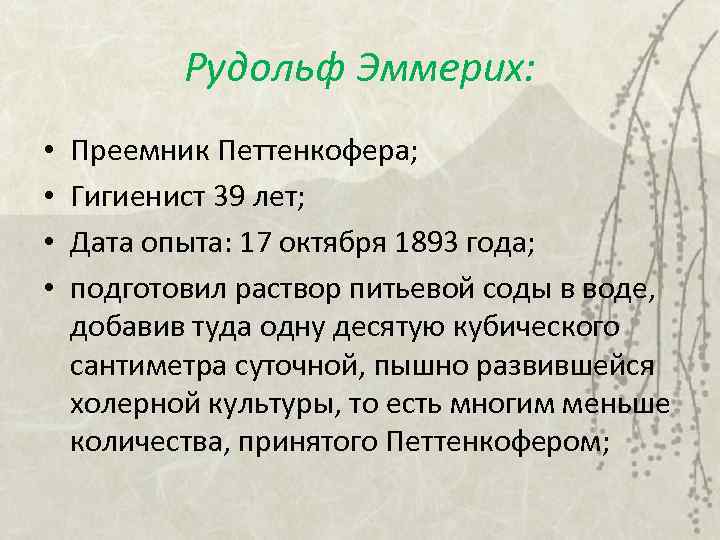 Рудольф Эммерих:

• Преемник Петтенкофера;
• Гигиенист 39 лет;
• Дата опыта: 17 октября 1893 года;
• подготовил раствор питьевой соды в воде, добавив туда одну десятую кубического сантиметра суточной, пышно развившейся холерной культуры, то есть многим меньше количества, принятого Петтенкофером;